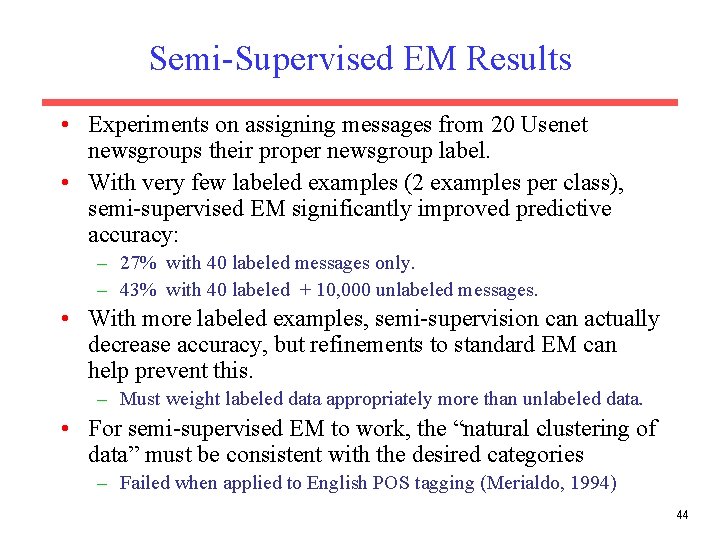 Semi-Supervised EM Results

• Experiments on assigning messages from 20 Usenet newsgroups their proper newsgroup label.

• With very few labeled examples (2 examples per class), semi-supervised EM significantly improved predictive accuracy:
  – 27% with 40 labeled messages only.
  – 43% with 40 labeled + 10,000 unlabeled messages.

• With more labeled examples, semi-supervision can actually decrease accuracy, but refinements to standard EM can help prevent this.
  – Must weight labeled data appropriately more than unlabeled data.

• For semi-supervised EM to work, the “natural clustering of data” must be consistent with the desired categories
  – Failed when applied to English POS tagging (Merialdo, 1994)

44